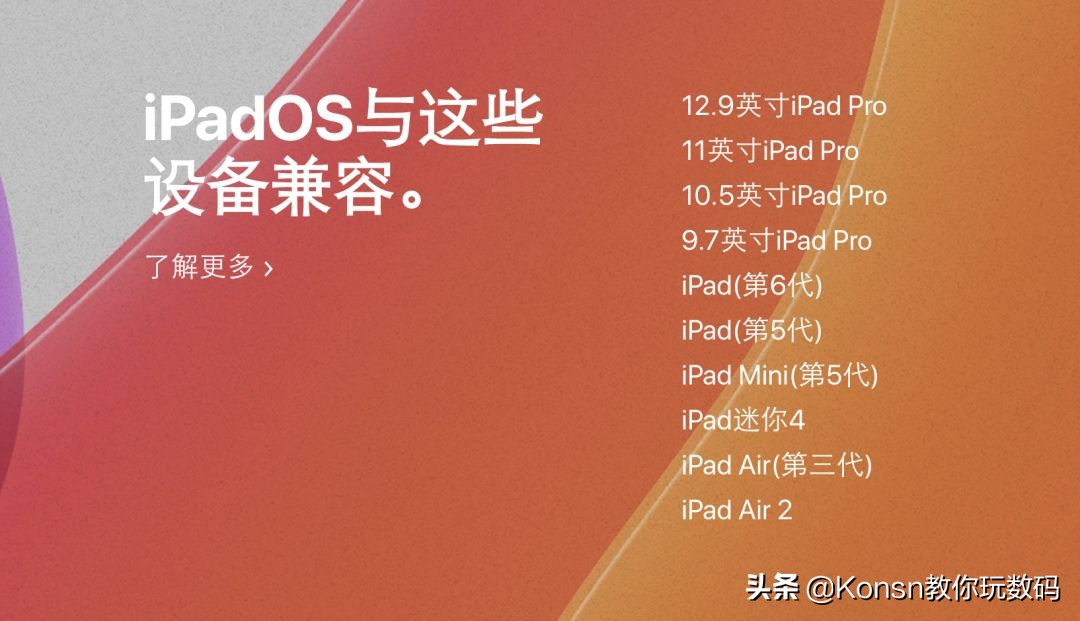 iPadOS与这些设备兼容。

了解更多 ›

12.9英寸iPad Pro
11英寸iPad Pro
10.5英寸iPad Pro
9.7英寸iPad Pro
iPad(第6代)
iPad(第5代)
iPad Mini(第5代)
iPad迷你4
iPad Air(第三代)
iPad Air 2

头条 @Konsn教你玩数码